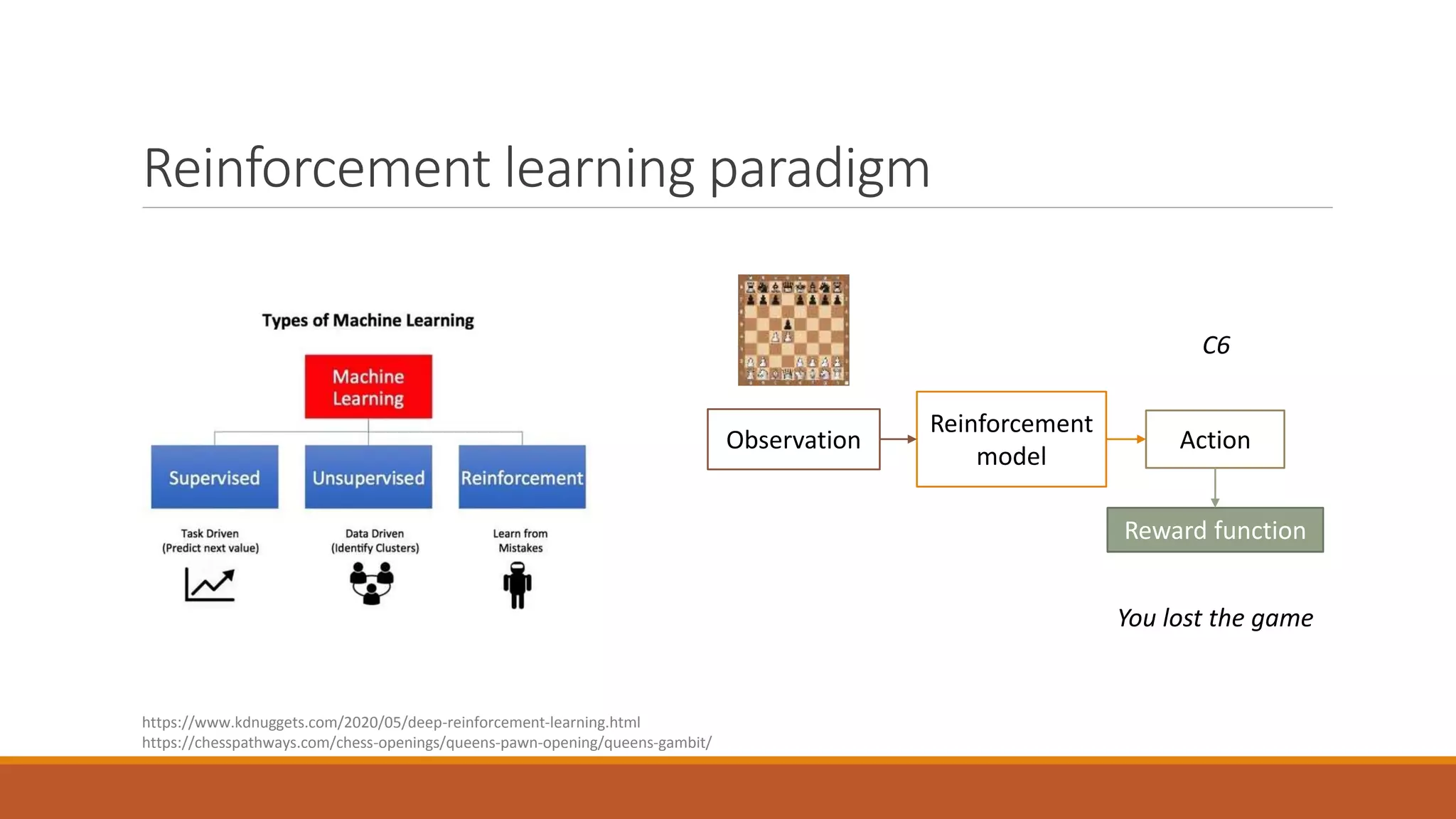 Reinforcement learning paradigm

Types of Machine Learning

Machine Learning

Supervised

Unsupervised

Reinforcement

Task Driven
(Predict next value)

Data Driven
(Identify Clusters)

Learn from
Mistakes

C6

Observation

Reinforcement model

Action

Reward function

You lost the game

https://www.kdnuggets.com/2020/05/deep-reinforcement-learning.html
https://chesspathways.com/chess-openings/queens-pawn-opening/queens-gambit/